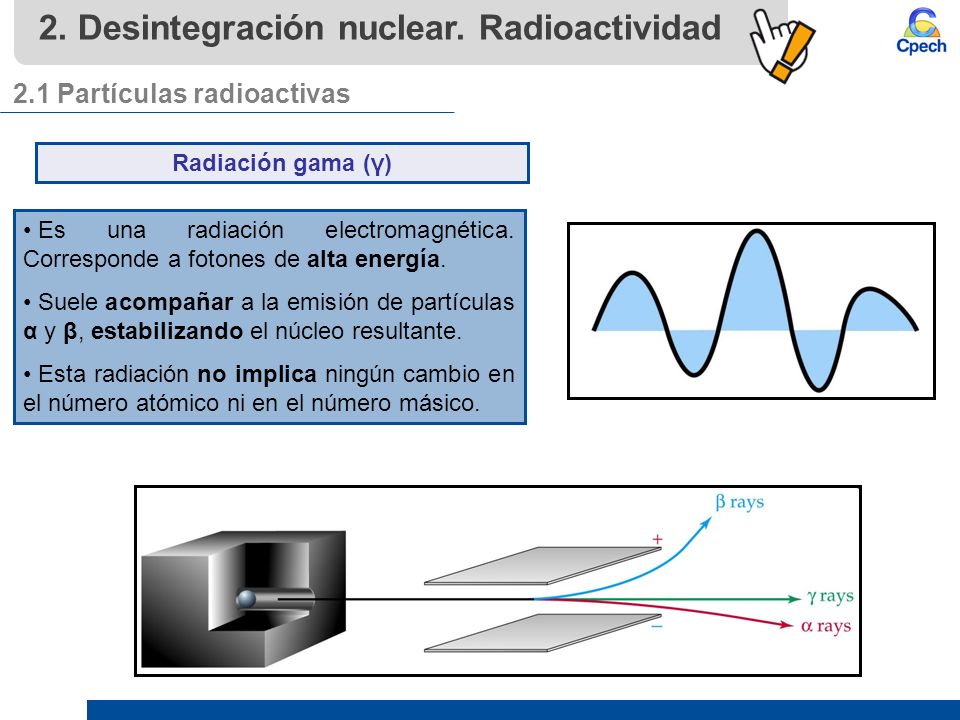 2. Desintegración nuclear. Radioactividad

Cpech

2.1 Partículas radioactivas

Radiación gama (γ)

• Es una radiación electromagnética. Corresponde a fotones de alta energía.

• Suele acompañar a la emisión de partículas α y β, estabilizando el núcleo resultante.

• Esta radiación no implica ningún cambio en el número atómico ni en el número másico.

β rays
+
γ rays
−
α rays